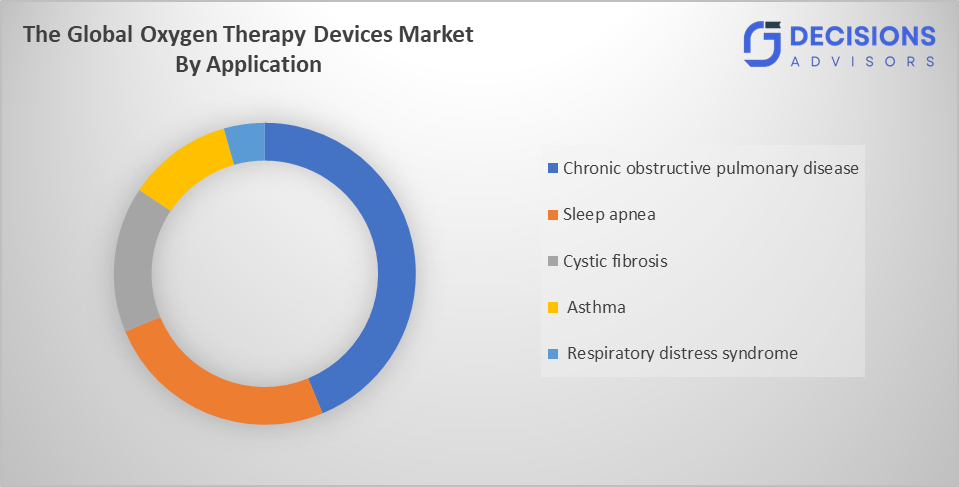 The Global Oxygen Therapy Devices Market By Application

DECISIONS
ADVISORS

Chronic obstructive pulmonary disease
Sleep apnea
Cystic fibrosis
Asthma
Respiratory distress syndrome